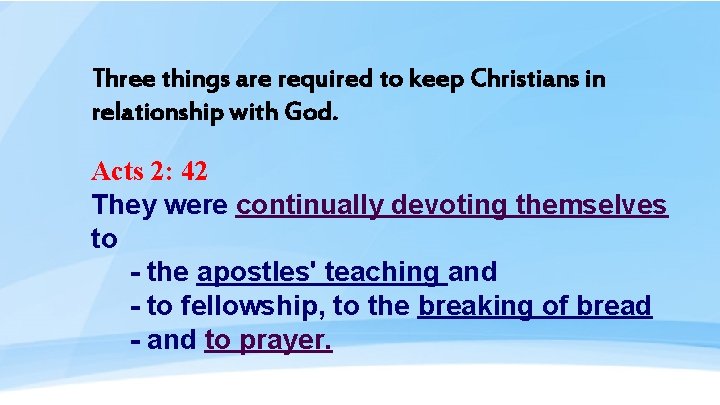 Three things are required to keep Christians in relationship with God.

Acts 2: 42
They were continually devoting themselves to
- the apostles' teaching and
- to fellowship, to the breaking of bread
- and to prayer.